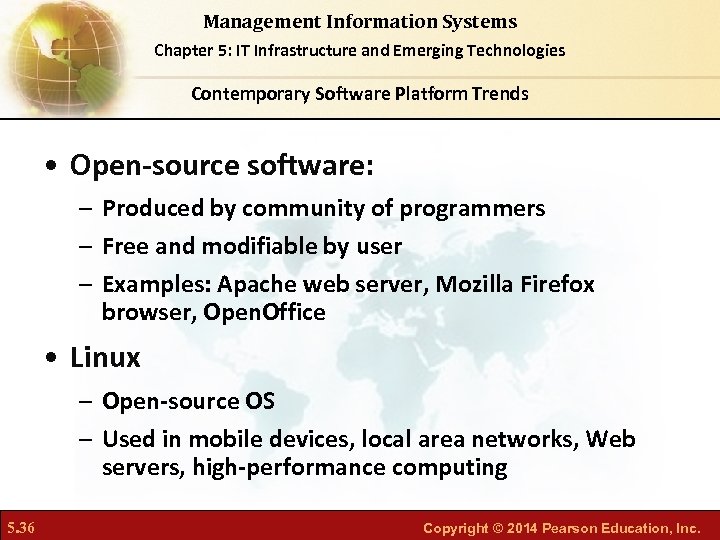 Management Information Systems
Chapter 5: IT Infrastructure and Emerging Technologies

Contemporary Software Platform Trends

• Open-source software:
– Produced by community of programmers
– Free and modifiable by user
– Examples: Apache web server, Mozilla Firefox browser, OpenOffice

• Linux
– Open-source OS
– Used in mobile devices, local area networks, Web servers, high-performance computing

5.36

Copyright © 2014 Pearson Education, Inc.